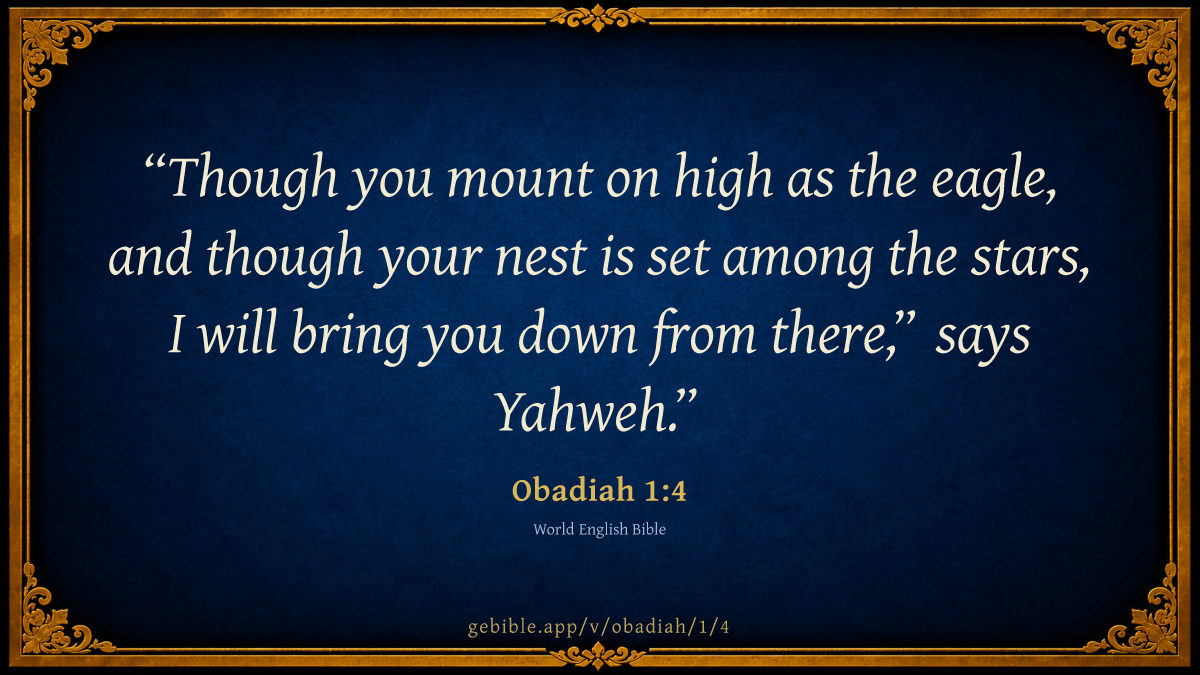 “Though you mount on high as the eagle, and though your nest is set among the stars, I will bring you down from there,” says Yahweh.”

Obadiah 1:4

World English Bible

gebible.app/v/obadiah/1/4